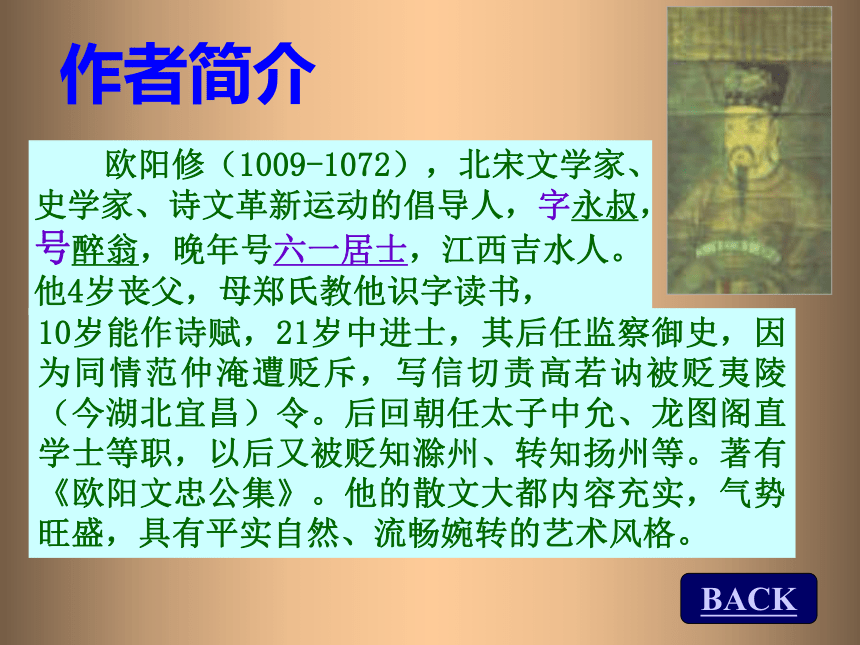 作者简介

欧阳修（1009-1072），北宋文学家、史学家、诗文革新运动的倡导人，字永叔，号醉翁，晚年号六一居士，江西吉水人。他4岁丧父，母郑氏教他识字读书，10岁能作诗赋，21岁中进士，其后任监察御史，因为同情范仲淹遭贬斥，写信切责高若讷被贬夷陵（今湖北宜昌）令。后回朝任太子中允、龙图阁直学士等职，以后又被贬知滁州、转知扬州等。著有《欧阳文忠公集》。他的散文大都内容充实，气势旺盛，具有平实自然、流畅婉转的艺术风格。

BACK